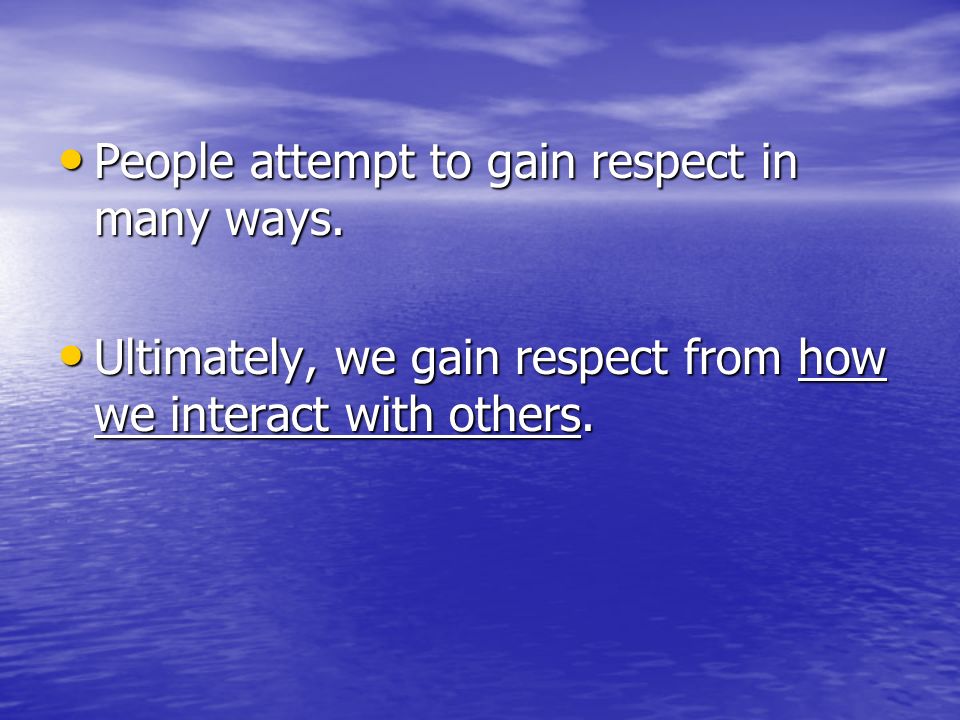 • People attempt to gain respect in many ways.

• Ultimately, we gain respect from how we interact with others.